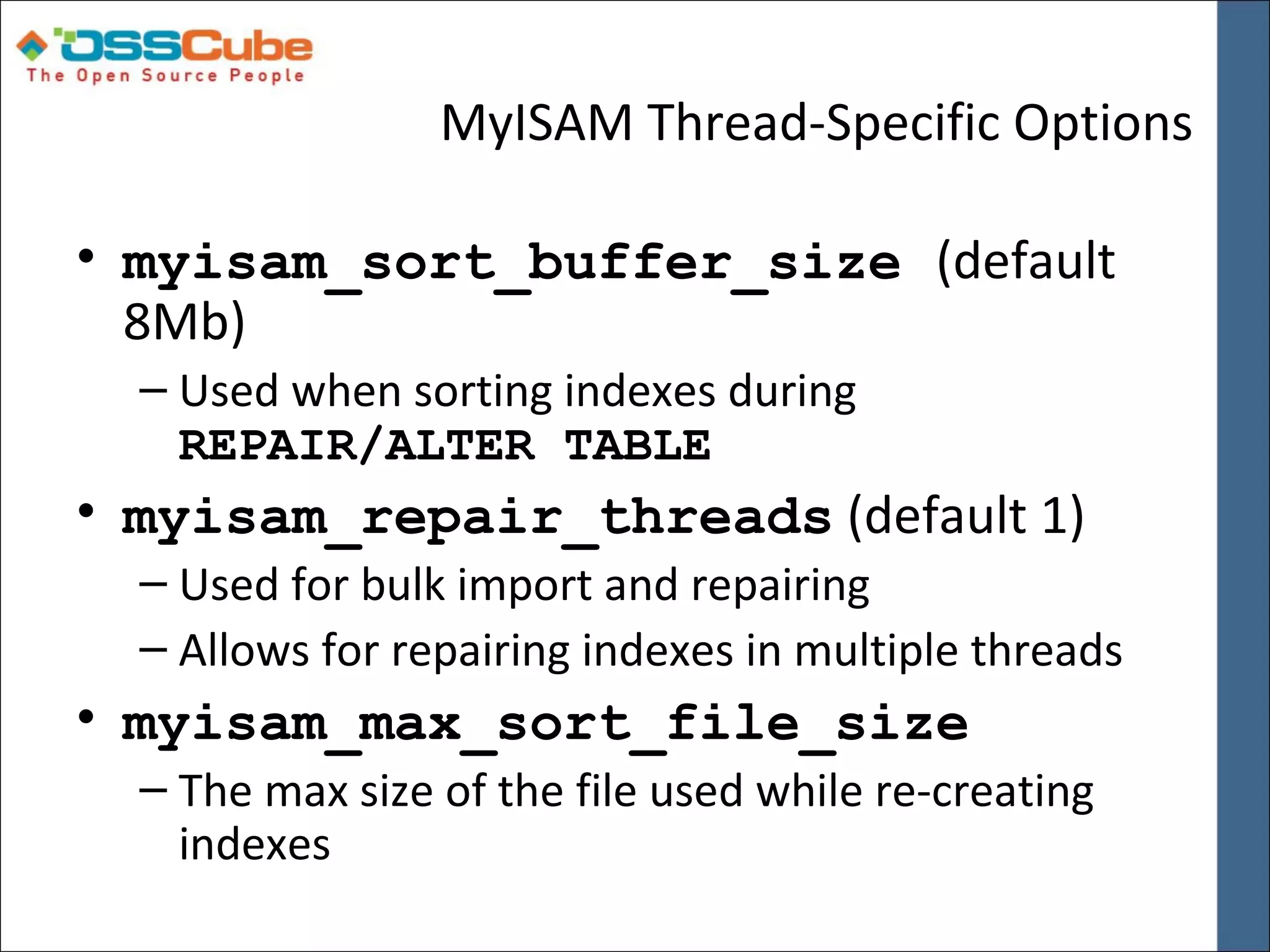 OSSCube
The Open Source People

MyISAM Thread-Specific Options

• myisam_sort_buffer_size (default 8Mb)
– Used when sorting indexes during REPAIR/ALTER TABLE
• myisam_repair_threads (default 1)
– Used for bulk import and repairing
– Allows for repairing indexes in multiple threads
• myisam_max_sort_file_size
– The max size of the file used while re-creating indexes